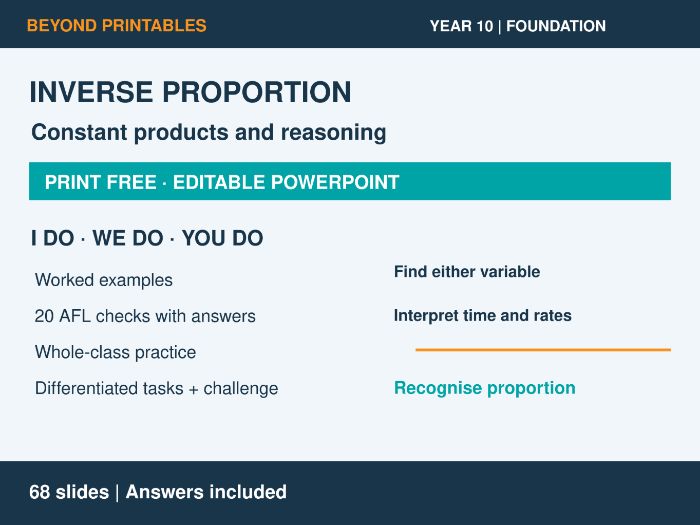 BEYOND PRINTABLES

YEAR 10 | FOUNDATION

INVERSE PROPORTION

Constant products and reasoning

PRINT FREE · EDITABLE POWERPOINT

I DO · WE DO · YOU DO

Worked examples

20 AFL checks with answers

Whole-class practice

Differentiated tasks + challenge

Find either variable

Interpret time and rates

Recognise proportion

68 slides | Answers included